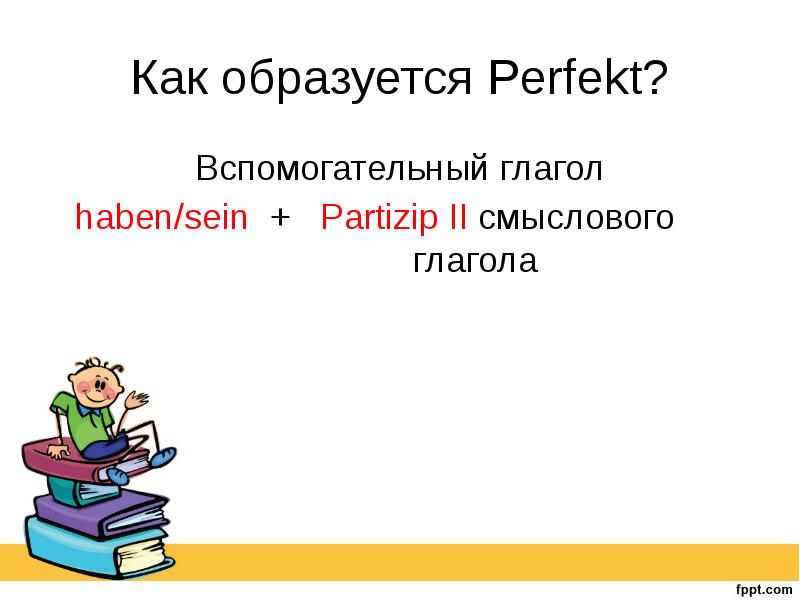 Как образуется Perfekt?

Вспомогательный глагол
haben/sein + Partizip II смыслового глагола

fppt.com